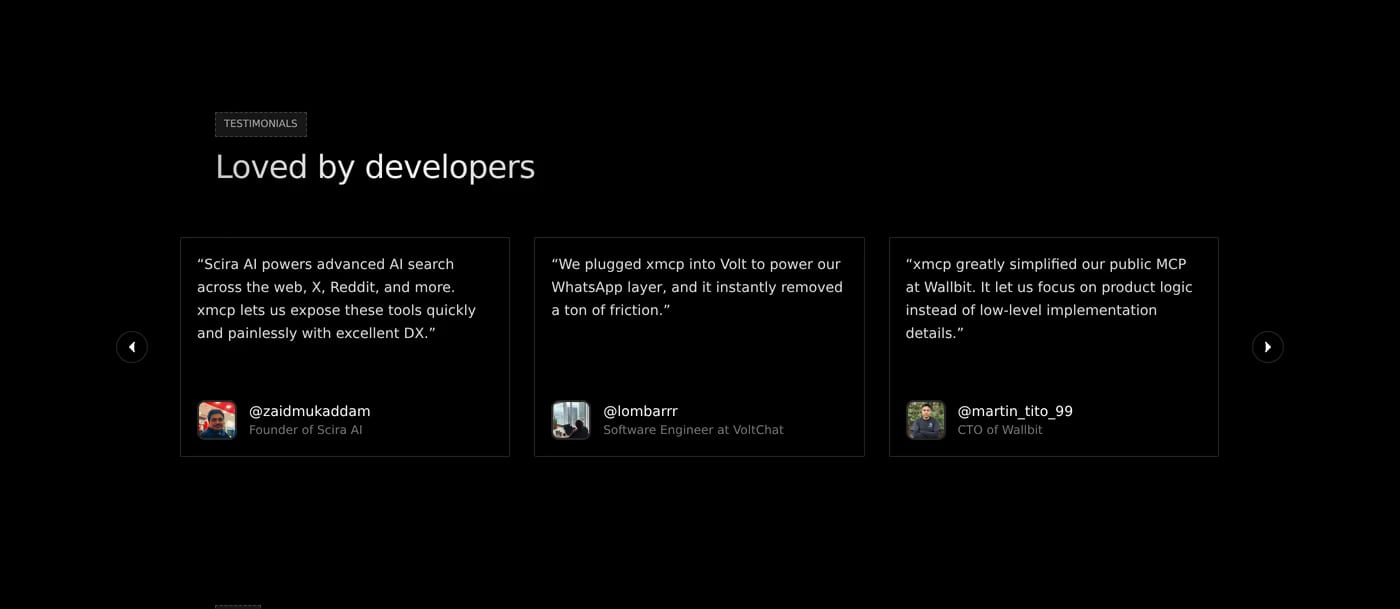 TESTIMONIALS

Loved by developers

“Scira AI powers advanced AI search across the web, X, Reddit, and more. xmcp lets us expose these tools quickly and painlessly with excellent DX.”

@zaidmukaddam
Founder of Scira AI

“We plugged xmcp into Volt to power our WhatsApp layer, and it instantly removed a ton of friction.”

@lombarrr
Software Engineer at VoltChat

“xmcp greatly simplified our public MCP at Wallbit. It let us focus on product logic instead of low-level implementation details.”

@martin_tito_99
CTO of Wallbit